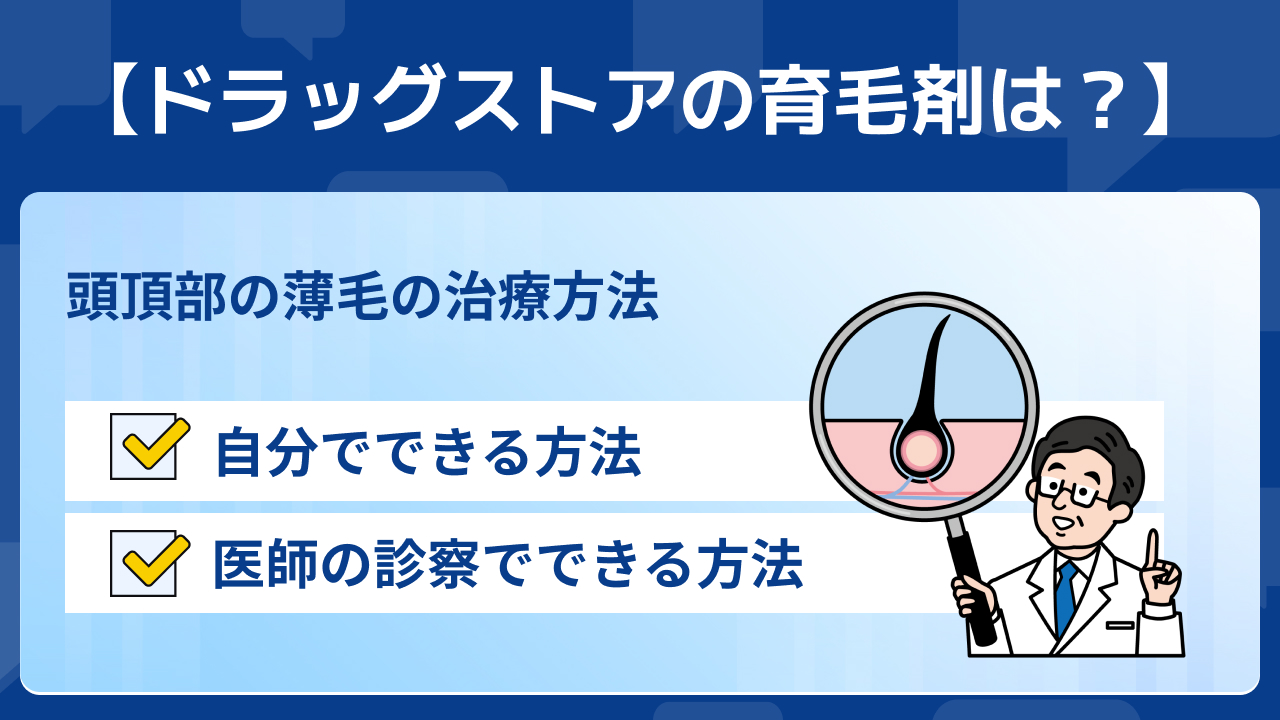 【ドラッグストアの育毛剤は？】

頭頂部の薄毛の治療方法

自分でできる方法

医師の診察でできる方法